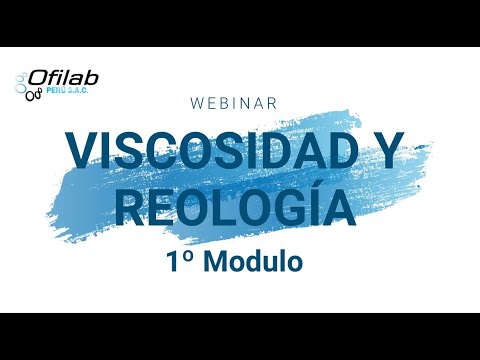 Ofilab
PERÚ S.A.C.

WEBINAR

VISCOSIDAD Y REOLOGÍA

1º Modulo